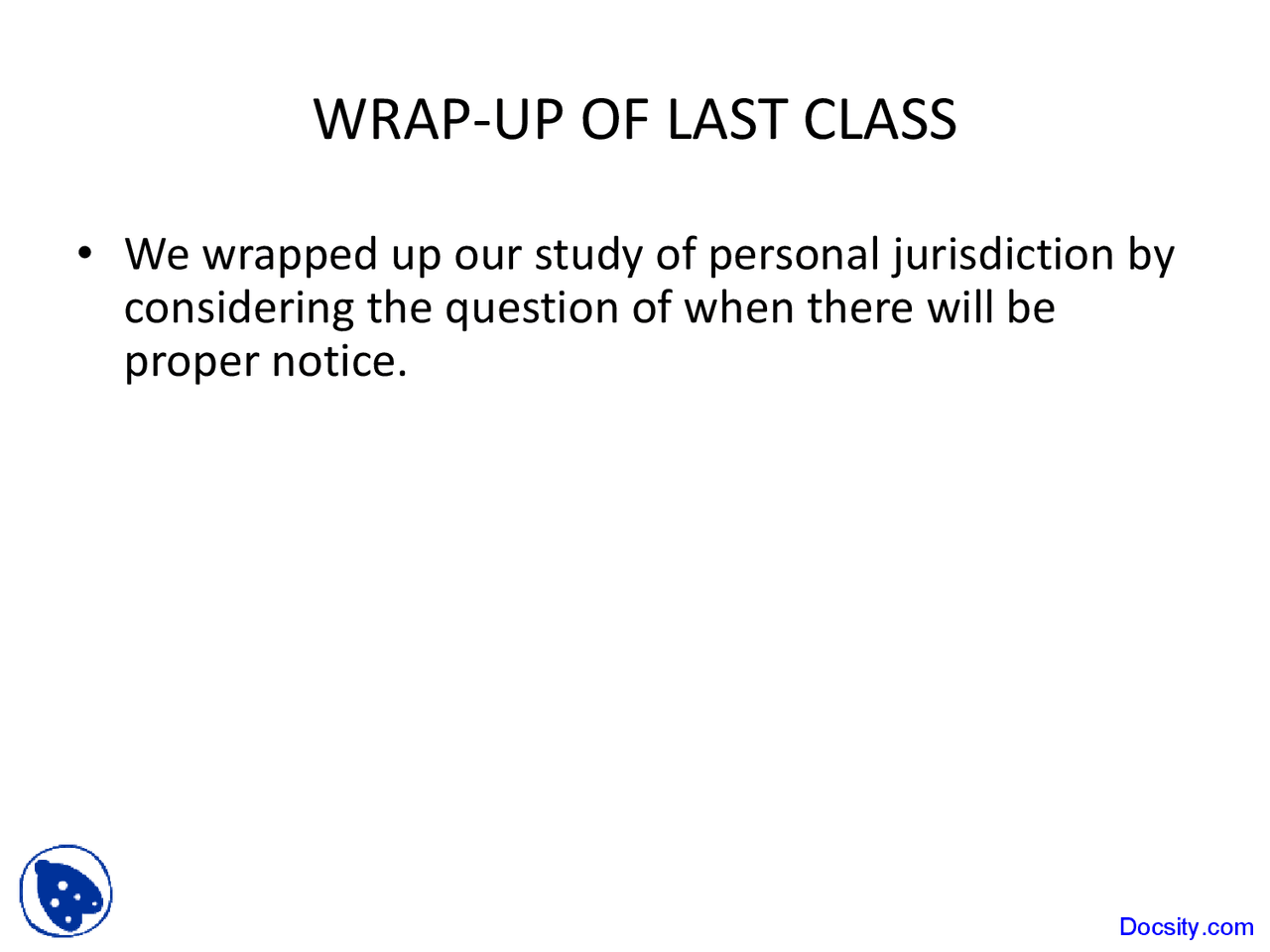 WRAP-UP OF LAST CLASS

• We wrapped up our study of personal jurisdiction by considering the question of when there will be proper notice.

Docsity.com